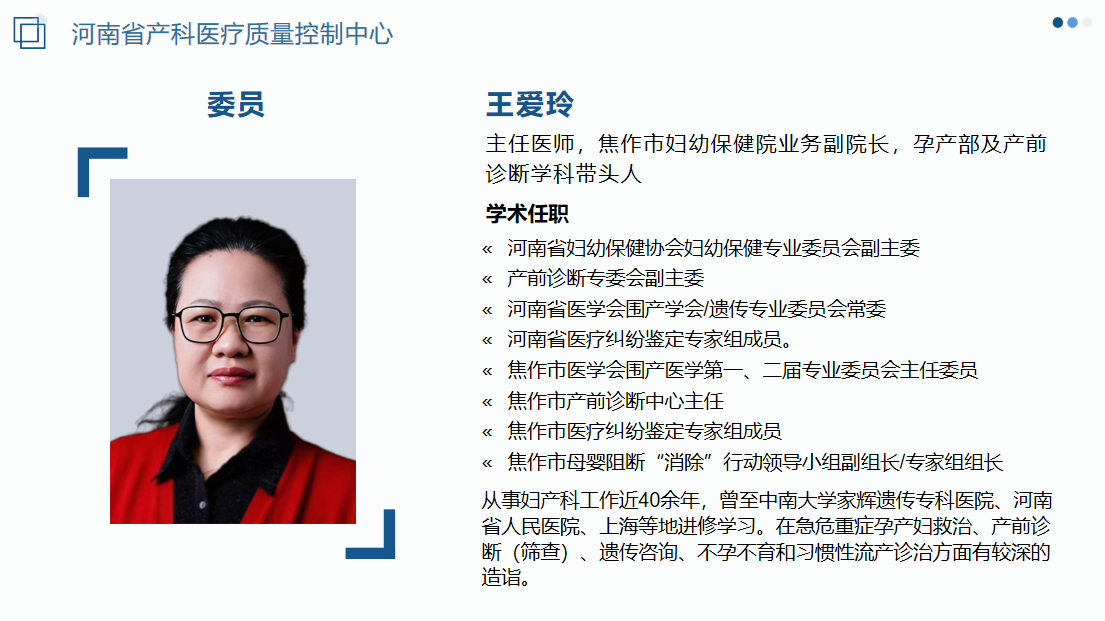 河南省产科医疗质量控制中心

委员

王爱玲

主任医师，焦作市妇幼保健院业务副院长，孕产部及产前诊断学科带头人

学术任职

« 河南省妇幼保健协会妇幼保健专业委员会副主委
« 产前诊断专委会副主委
« 河南省医学会围产学会/遗传专业委员会常委
« 河南省医疗纠纷鉴定专家组成员。
« 焦作市医学会围产医学第一、二届专业委员会主任委员
« 焦作市产前诊断中心主任
« 焦作市医疗纠纷鉴定专家组成员
« 焦作市母婴阻断“消除”行动领导小组副组长/专家组组长

从事妇产科工作近40余年，曾至中南大学家辉遗传专科医院、河南省人民医院、上海等地进修学习。在急危重症孕产妇救治、产前诊断（筛查）、遗传咨询、不孕不育和习惯性流产诊治方面有较深的造诣。